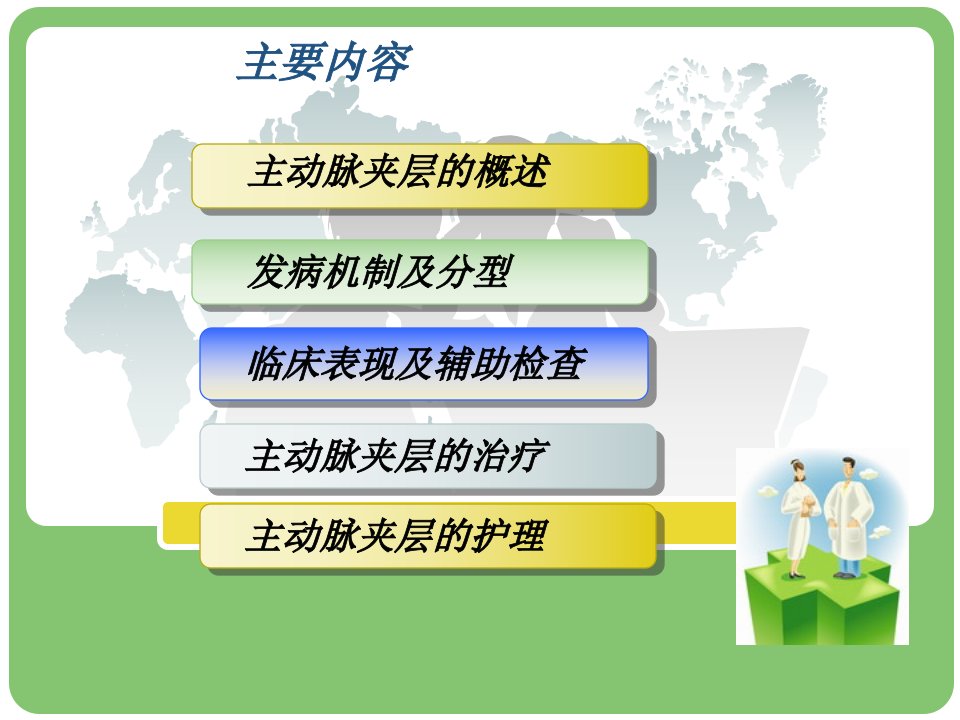 主要内容

主动脉夹层的概述

发病机制及分型

临床表现及辅助检查

主动脉夹层的治疗

主动脉夹层的护理